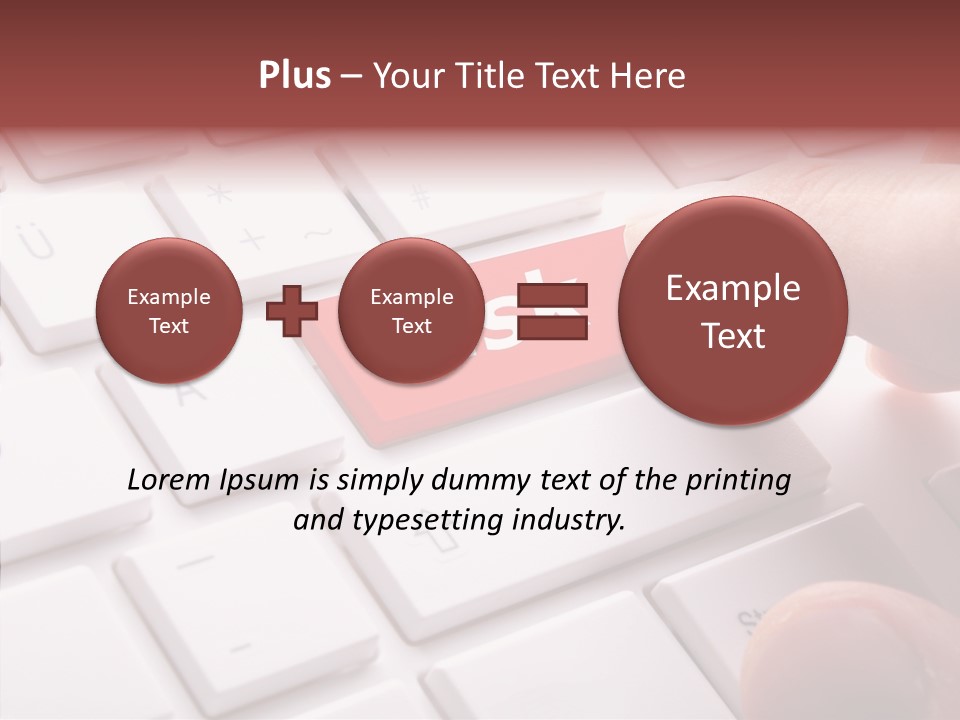 Plus – Your Title Text Here

Example Text

Example Text

Example Text

Lorem Ipsum is simply dummy text of the printing and typesetting industry.